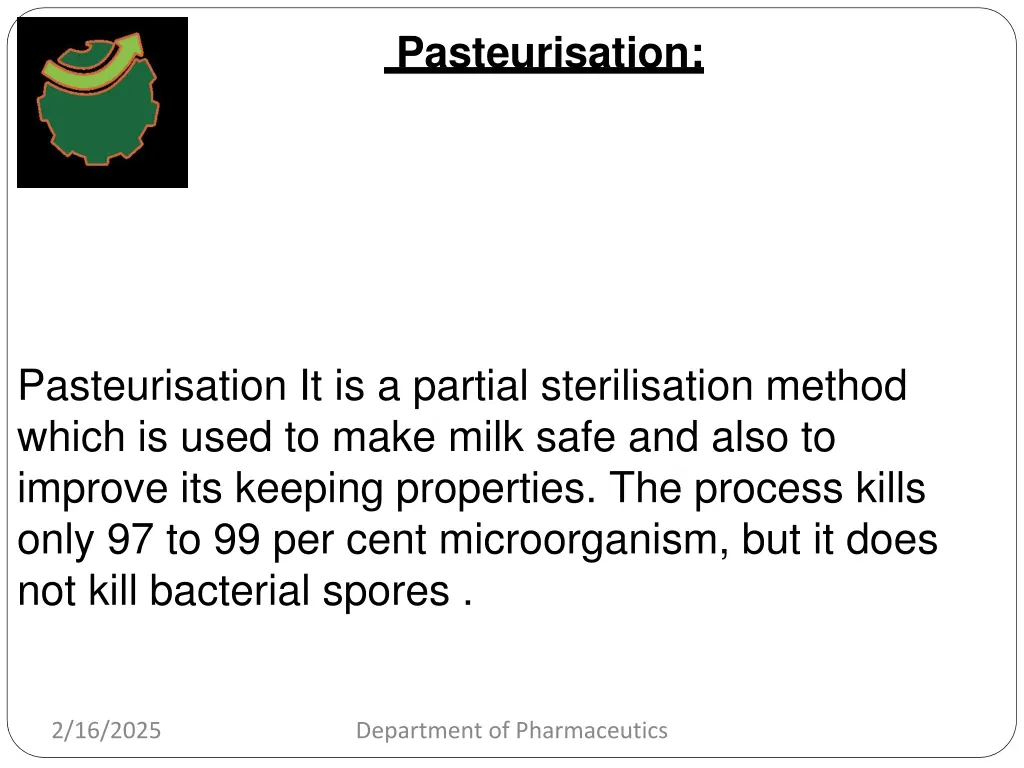 Pasteurisation:

Pasteurisation It is a partial sterilisation method which is used to make milk safe and also to improve its keeping properties. The process kills only 97 to 99 per cent microorganism, but it does not kill bacterial spores .

2/16/2025

Department of Pharmaceutics